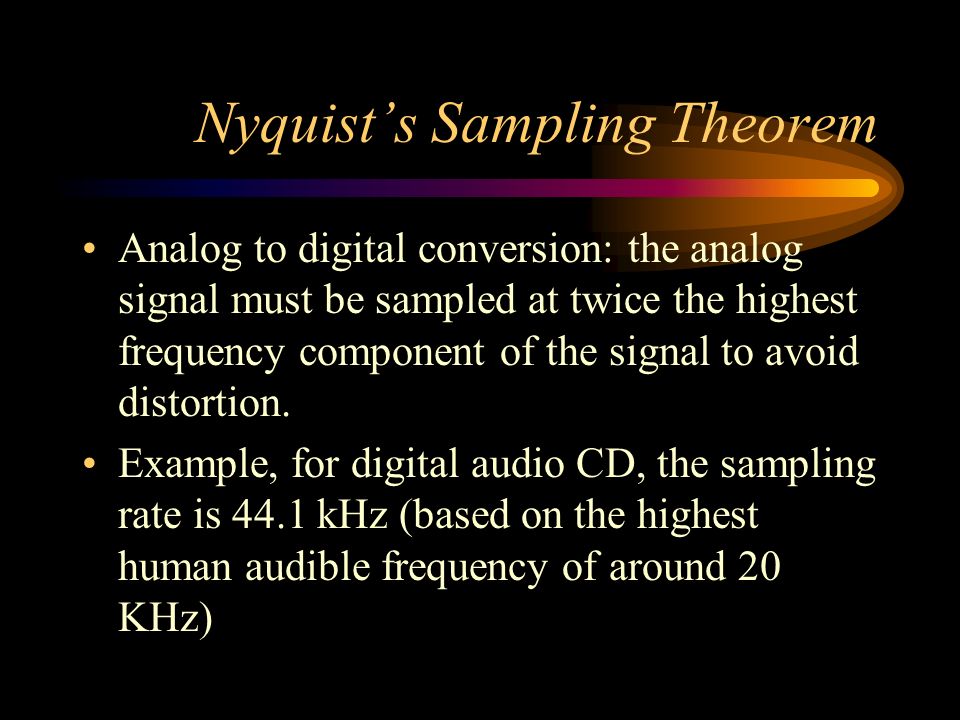 Nyquist's Sampling Theorem

• Analog to digital conversion: the analog signal must be sampled at twice the highest frequency component of the signal to avoid distortion.

• Example, for digital audio CD, the sampling rate is 44.1 kHz (based on the highest human audible frequency of around 20 KHz)